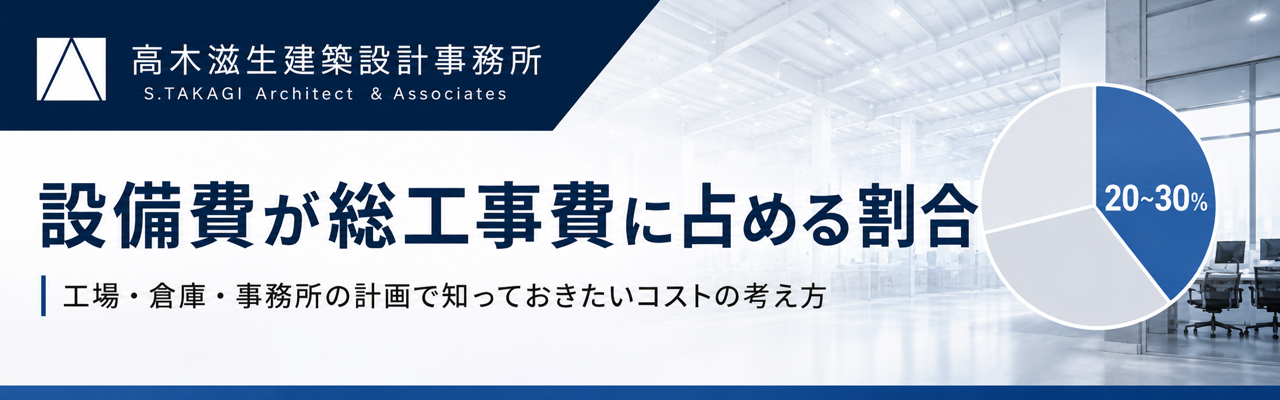 高木滋生建築設計事務所
S.TAKAGI Architect & Associates

設備費が総工事費に占める割合

工場・倉庫・事務所の計画で知っておきたいコストの考え方

20~30%